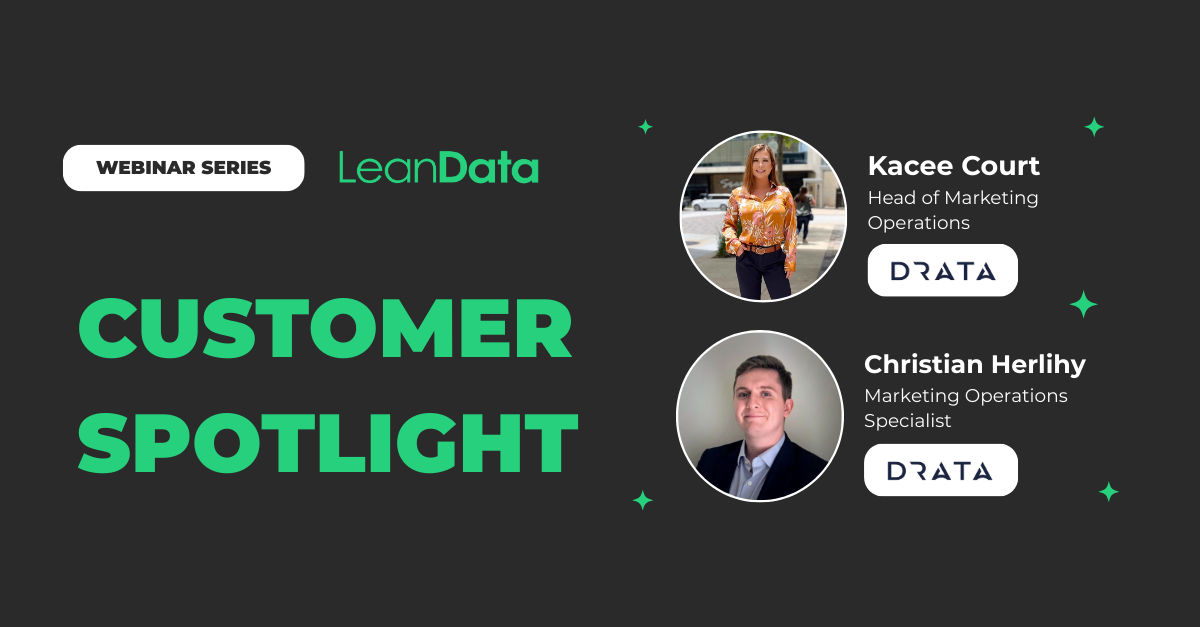 WEBINAR SERIES

LeanData

CUSTOMER SPOTLIGHT

Kacee Court
Head of Marketing Operations
DRATA

Christian Herlihy
Marketing Operations Specialist
DRATA